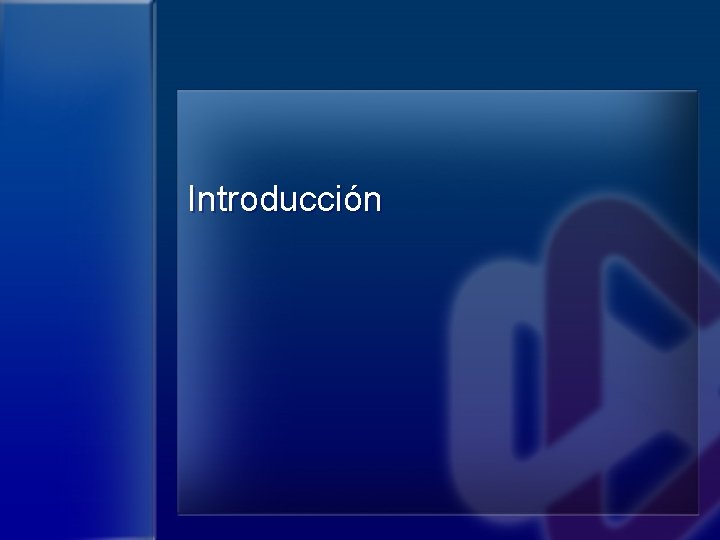 Introducción